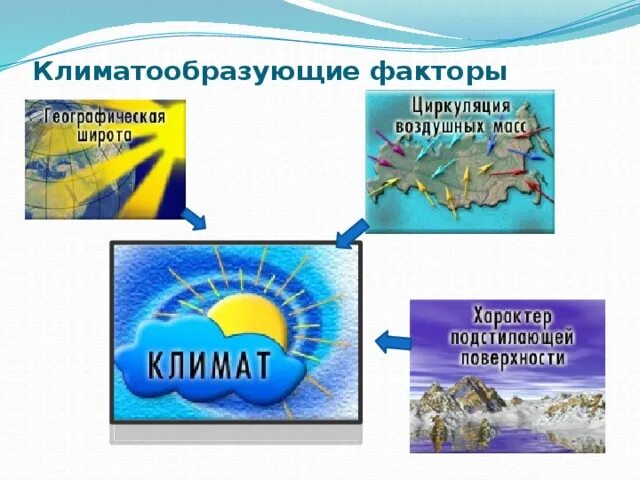 Климатообразующие факторы

Географическая широта

Циркуляция воздушных масс

КЛИМАТ

Характер подстилающей поверхности